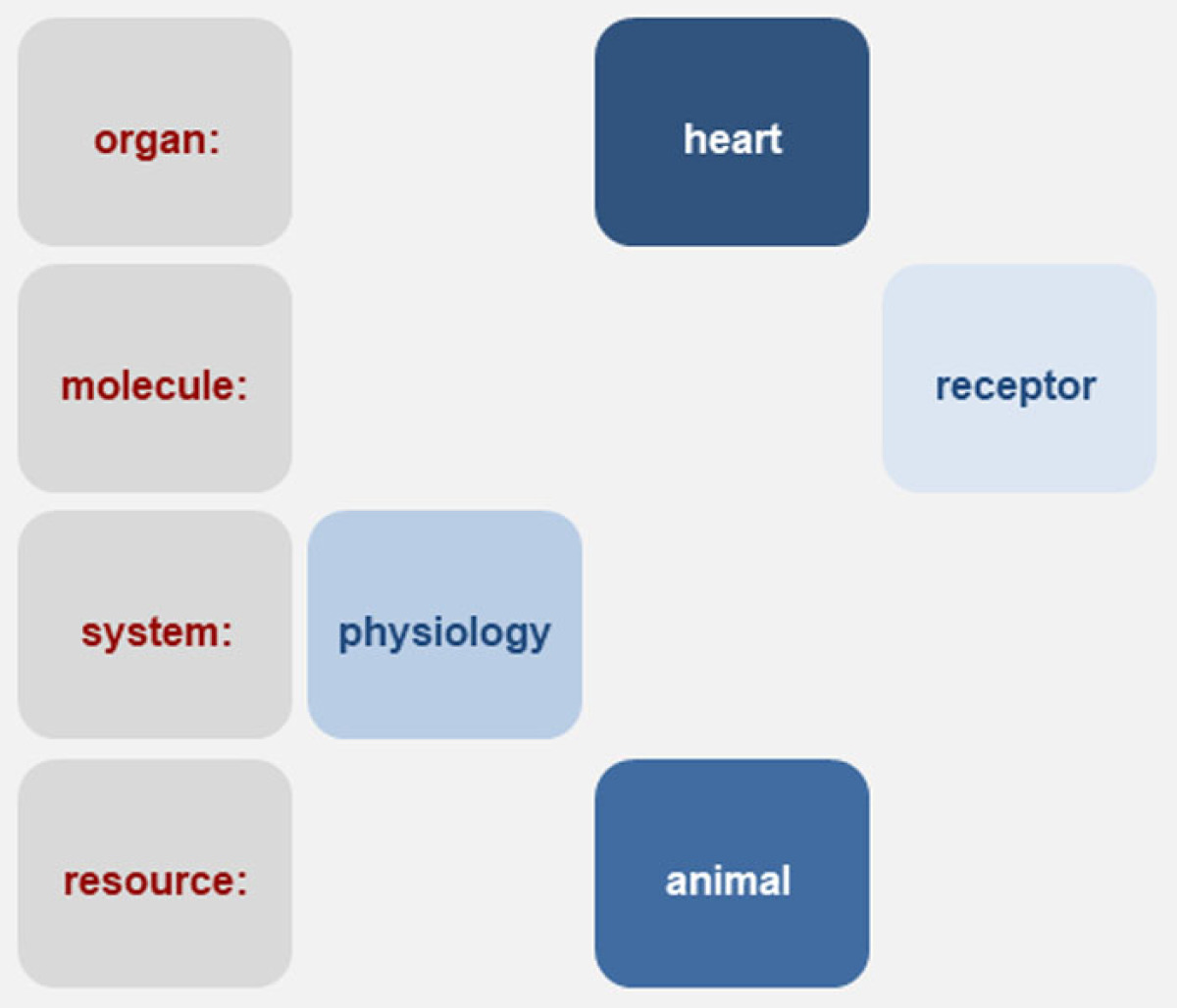 organ:

heart

molecule:

receptor

system:

physiology

resource:

animal